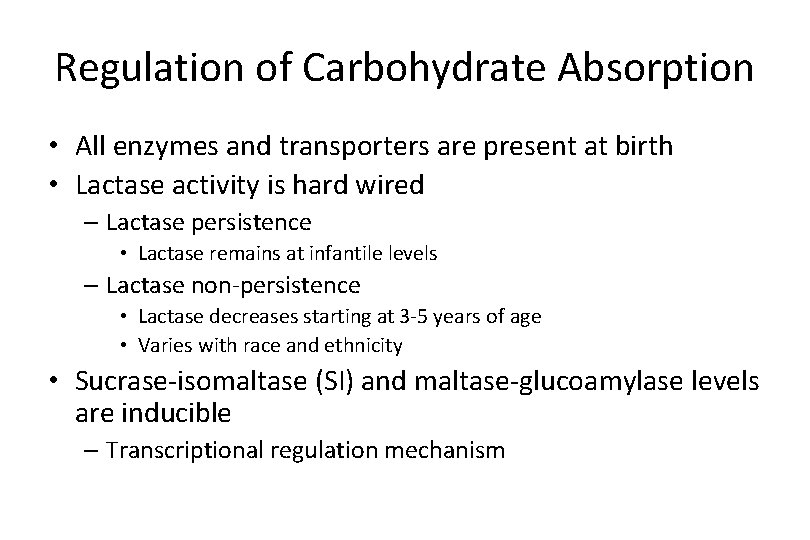 Regulation of Carbohydrate Absorption

• All enzymes and transporters are present at birth
• Lactase activity is hard wired
– Lactase persistence
• Lactase remains at infantile levels
– Lactase non-persistence
• Lactase decreases starting at 3-5 years of age
• Varies with race and ethnicity
• Sucrase-isomaltase (SI) and maltase-glucoamylase levels are inducible
– Transcriptional regulation mechanism